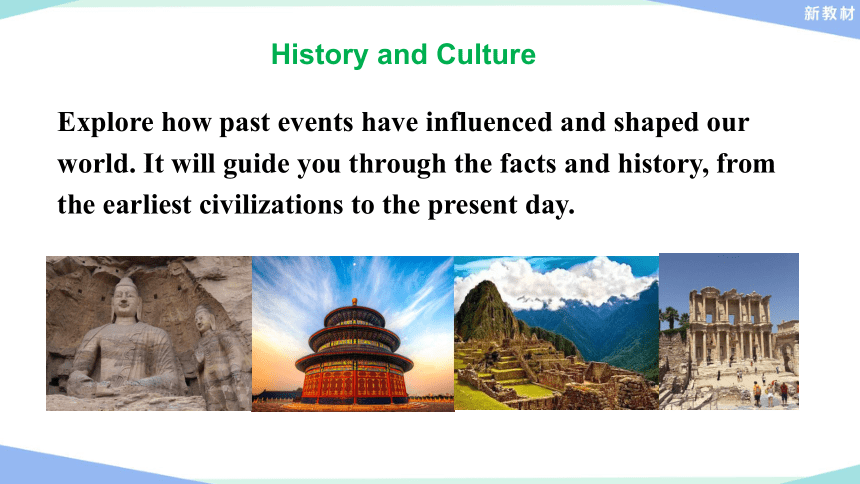 新教材

History and Culture

Explore how past events have influenced and shaped our world. It will guide you through the facts and history, from the earliest civilizations to the present day.